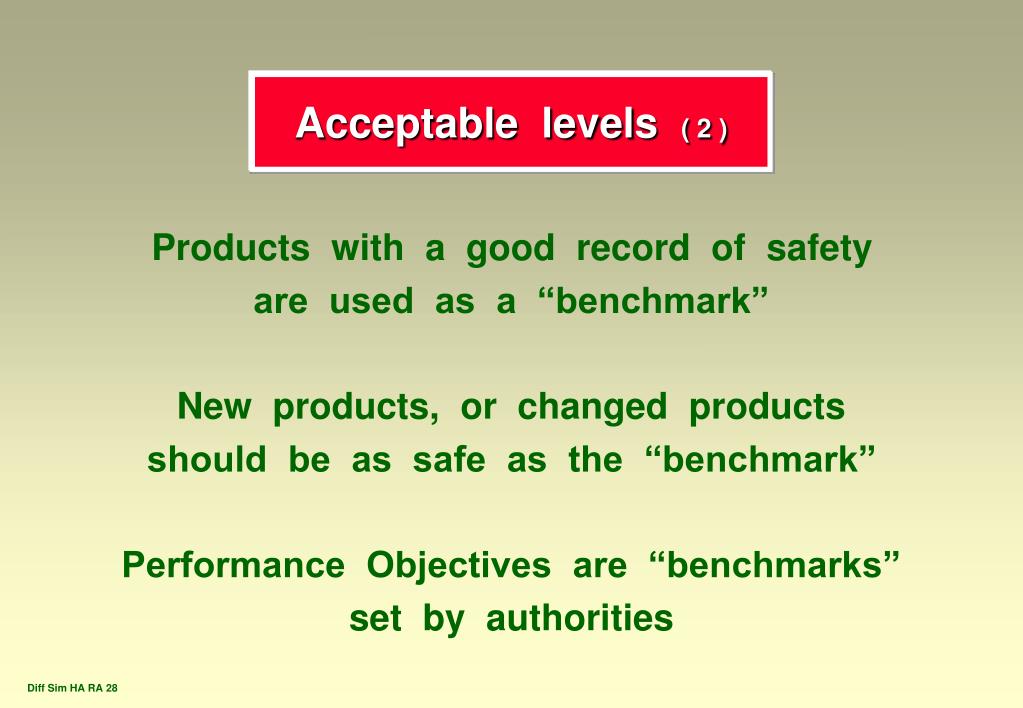 Acceptable levels ( 2 )

Products with a good record of safety are used as a “benchmark”

New products, or changed products should be as safe as the “benchmark”

Performance Objectives are “benchmarks” set by authorities

Diff Sim HA RA 28